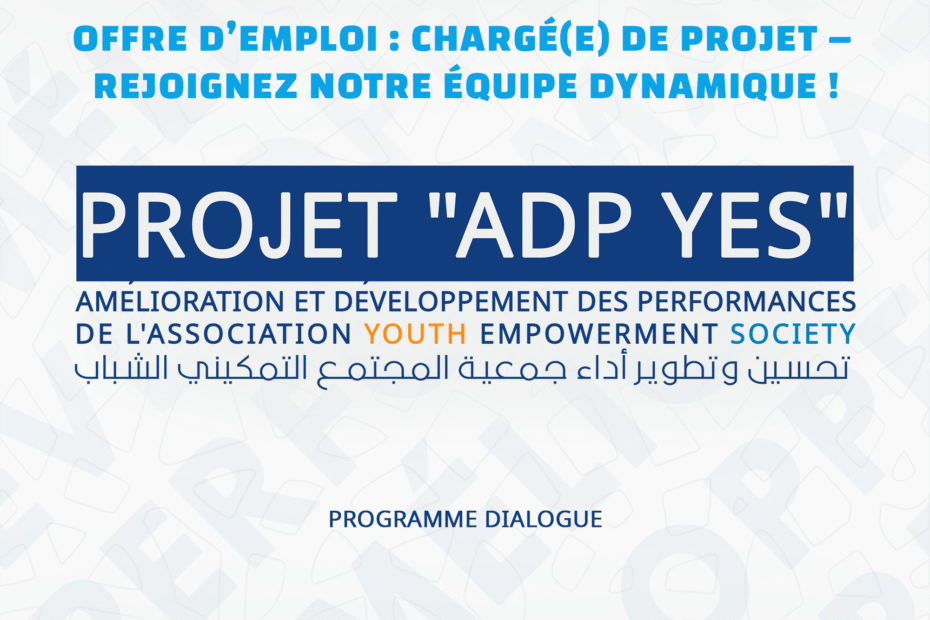 OFFRE D'EMPLOI : CHARGÉ(E) DE PROJET – REJOIGNEZ NOTRE ÉQUIPE DYNAMIQUE !

PROJET "ADP YES"

AMÉLIORATION ET DÉVELOPPEMENT DES PERFORMANCES DE L'ASSOCIATION YOUTH EMPOWERMENT SOCIETY
تحسين وتطوير أداء جمعية المجتمع التمكيني الشباب

PROGRAMME DIALOGUE